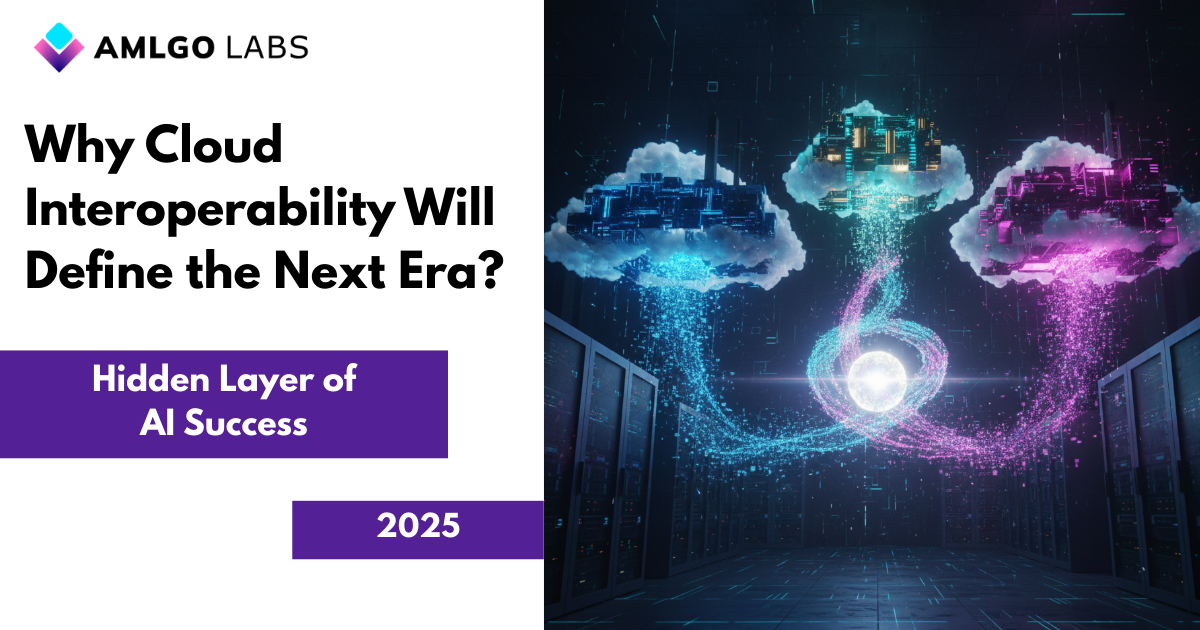 AMLGO LABS

Why Cloud Interoperability Will Define the Next Era?

Hidden Layer of AI Success

2025